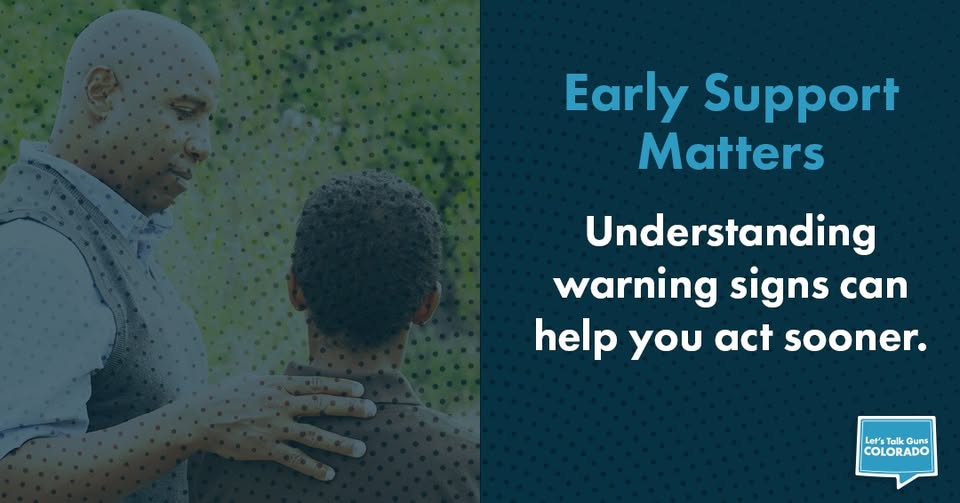 Early Support Matters

Understanding warning signs can help you act sooner.

Let's Talk Guns COLORADO